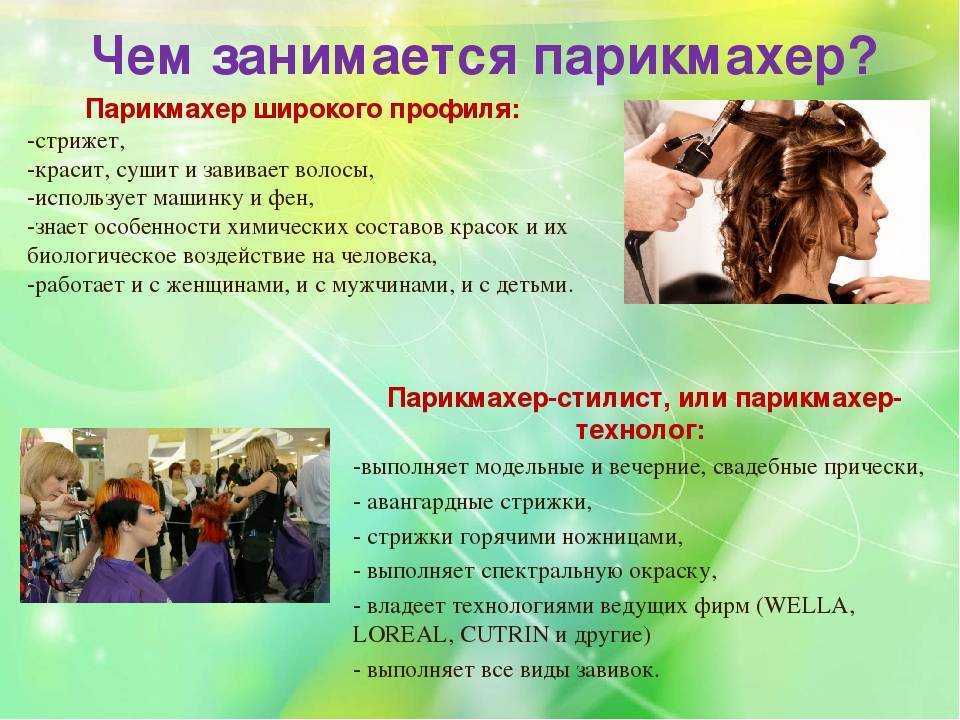 Чем занимается парикмахер?

Парикмахер широкого профиля:
-стрижет,
-красит, сушит и завивает волосы,
-использует машинку и фен,
-знает особенности химических составов красок и их биологическое воздействие на человека,
-работает и с женщинами, и с мужчинами, и с детьми.

Парикмахер-стилист, или парикмахер-технолог:
-выполняет модельные и вечерние, свадебные прически,
- авангардные стрижки,
- стрижки горячими ножницами,
- выполняет спектральную окраску,
- владеет технологиями ведущих фирм (WELLA, LOREAL, CUTRIN и другие)
- выполняет все виды завивок.